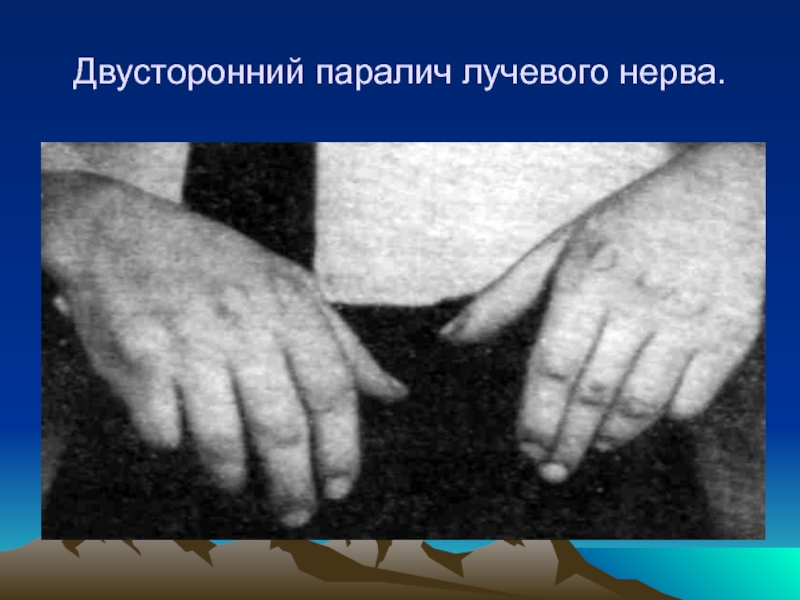 Двусторонний паралич лучевого нерва.